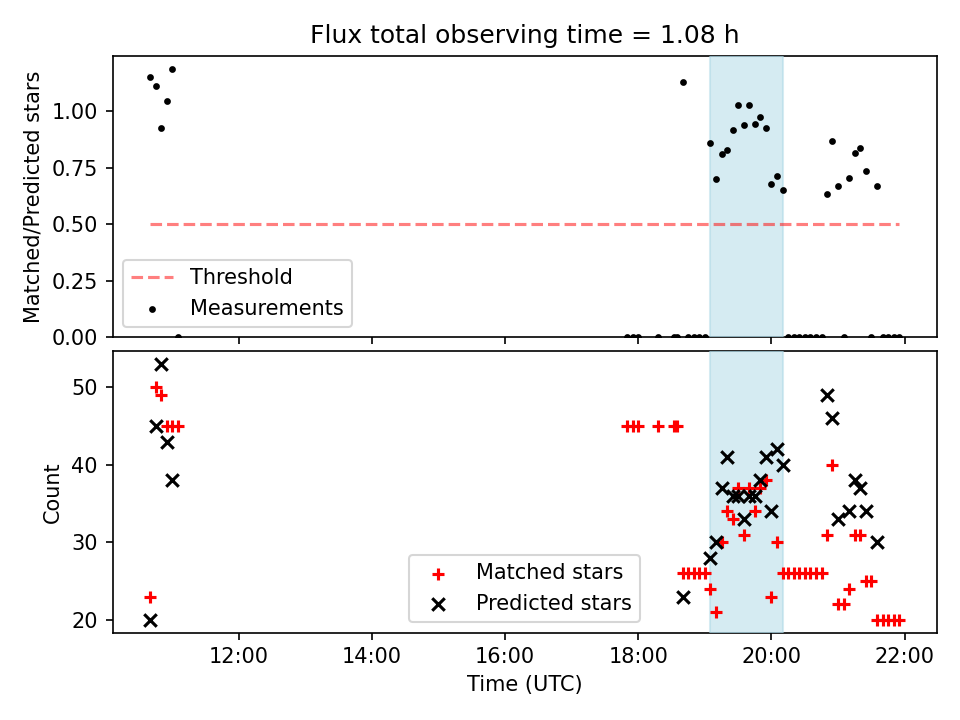 Flux total observing time = 1.08 h

Matched/Predicted stars

1.00
0.75
0.50
0.25
0.00

Threshold
Measurements

Count

50
40
30
20

Matched stars
Predicted stars

12:00
14:00
16:00
18:00
20:00
22:00

Time (UTC)